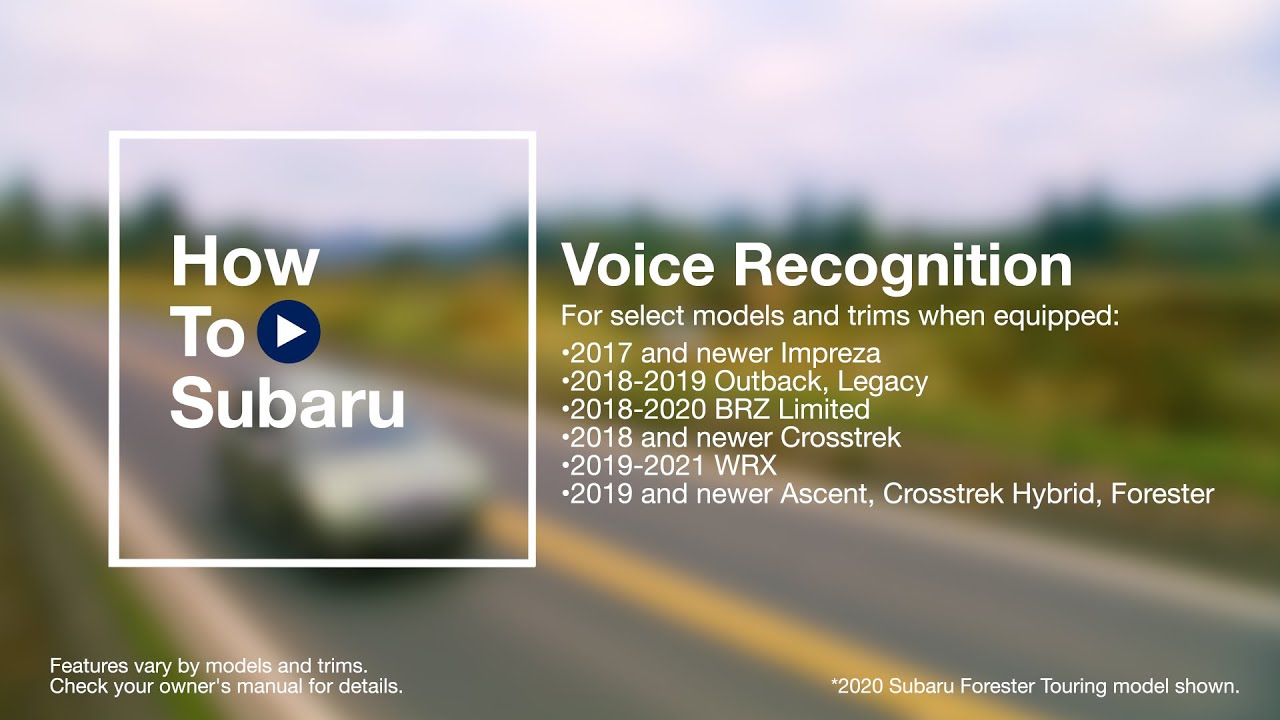 How
To
Subaru

Voice Recognition

For select models and trims when equipped:
•2017 and newer Impreza
•2018-2019 Outback, Legacy
•2018-2020 BRZ Limited
•2018 and newer Crosstrek
•2019-2021 WRX
•2019 and newer Ascent, Crosstrek Hybrid, Forester

Features vary by models and trims.
Check your owner's manual for details.

*2020 Subaru Forester Touring model shown.